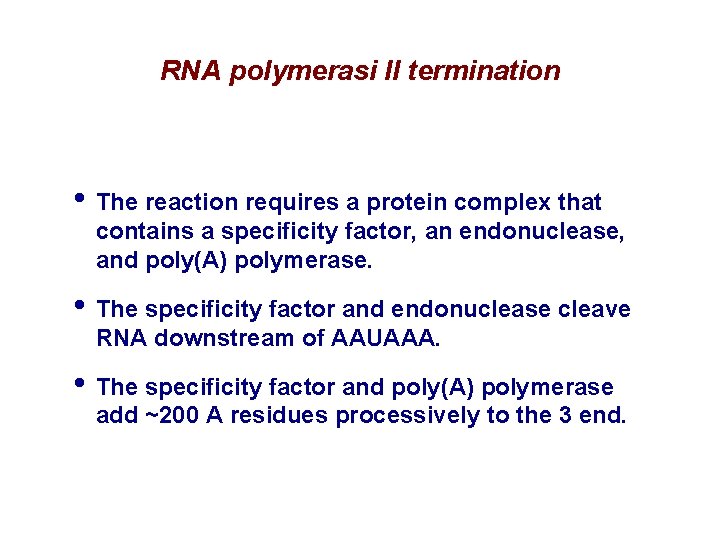 RNA polymerasi II termination

• The reaction requires a protein complex that contains a specificity factor, an endonuclease, and poly(A) polymerase.

• The specificity factor and endonuclease cleave RNA downstream of AAUAAA.

• The specificity factor and poly(A) polymerase add ~200 A residues processively to the 3 end.